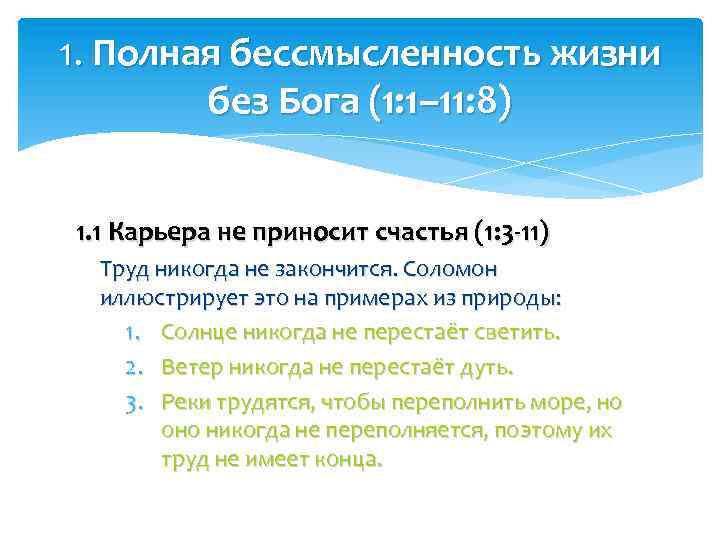 1. Полная бессмысленность жизни без Бога (1:1–11:8)

1.1 Карьера не приносит счастья (1:3-11)

Труд никогда не закончится. Соломон иллюстрирует это на примерах из природы:

1. Солнце никогда не перестаёт светить.
2. Ветер никогда не перестаёт дуть.
3. Реки трудятся, чтобы переполнить море, но оно никогда не переполняется, поэтому их труд не имеет конца.